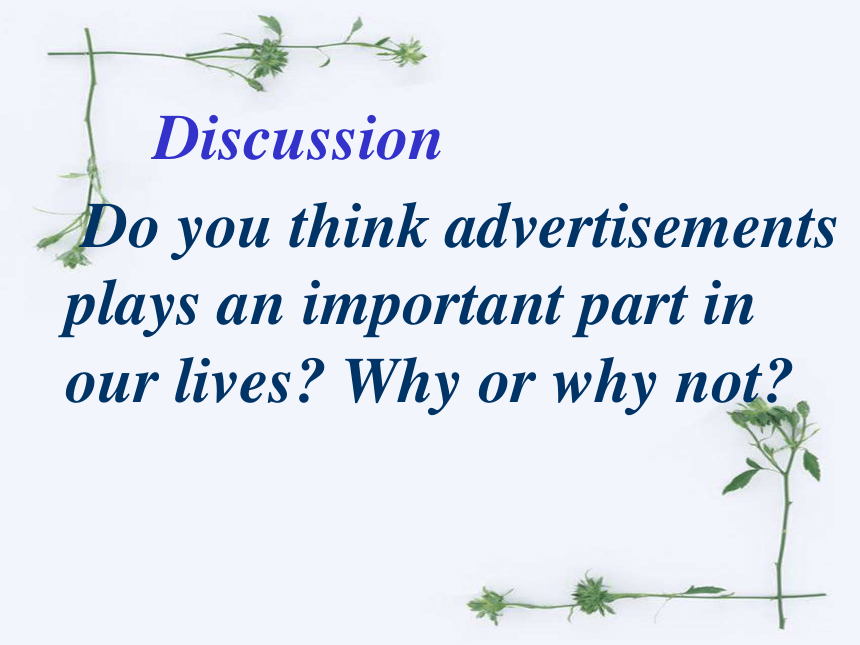 Discussion

Do you think advertisements plays an important part in our lives? Why or why not?